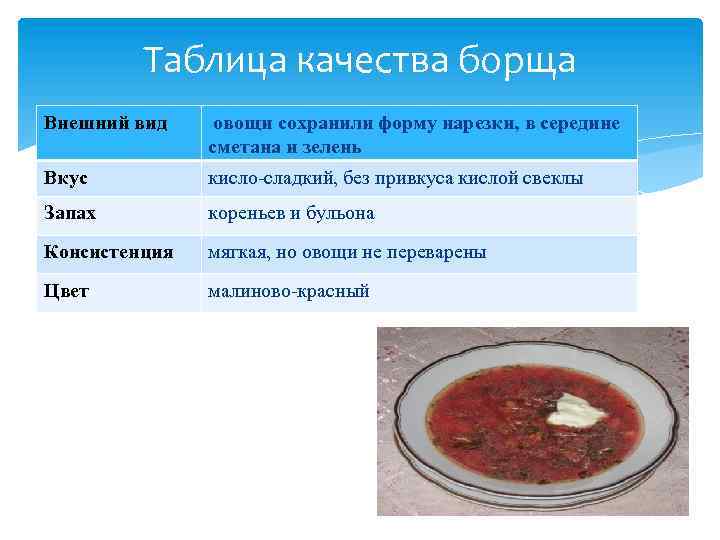 Таблица качества борща

| Внешний вид | овощи сохранили форму нарезки, в середине сметана и зелень |
|---|---|
| Вкус | кисло-сладкий, без привкуса кислой свеклы |
| Запах | кореньев и бульона |
| Консистенция | мягкая, но овощи не переварены |
| Цвет | малиново-красный |